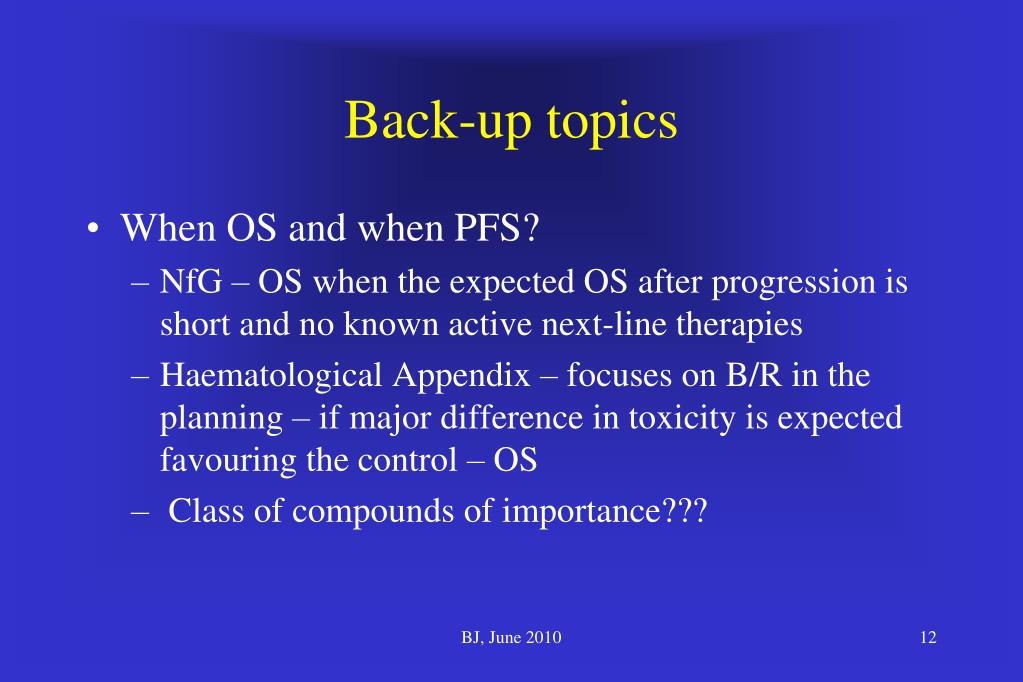 Back-up topics

• When OS and when PFS?
– NfG – OS when the expected OS after progression is short and no known active next-line therapies
– Haematological Appendix – focuses on B/R in the planning – if major difference in toxicity is expected favouring the control – OS
– Class of compounds of importance???

BJ, June 2010

12